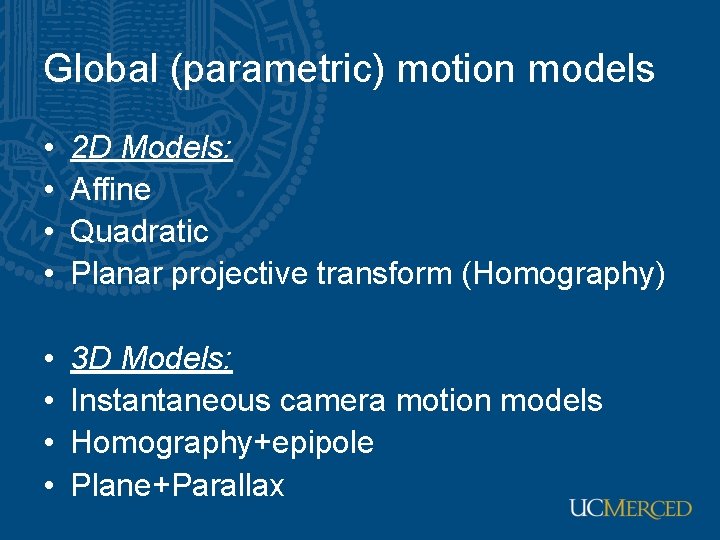 Global (parametric) motion models

• 2D Models:
• Affine
• Quadratic
• Planar projective transform (Homography)

• 3D Models:
• Instantaneous camera motion models
• Homography+epipole
• Plane+Parallax

UCMERCED